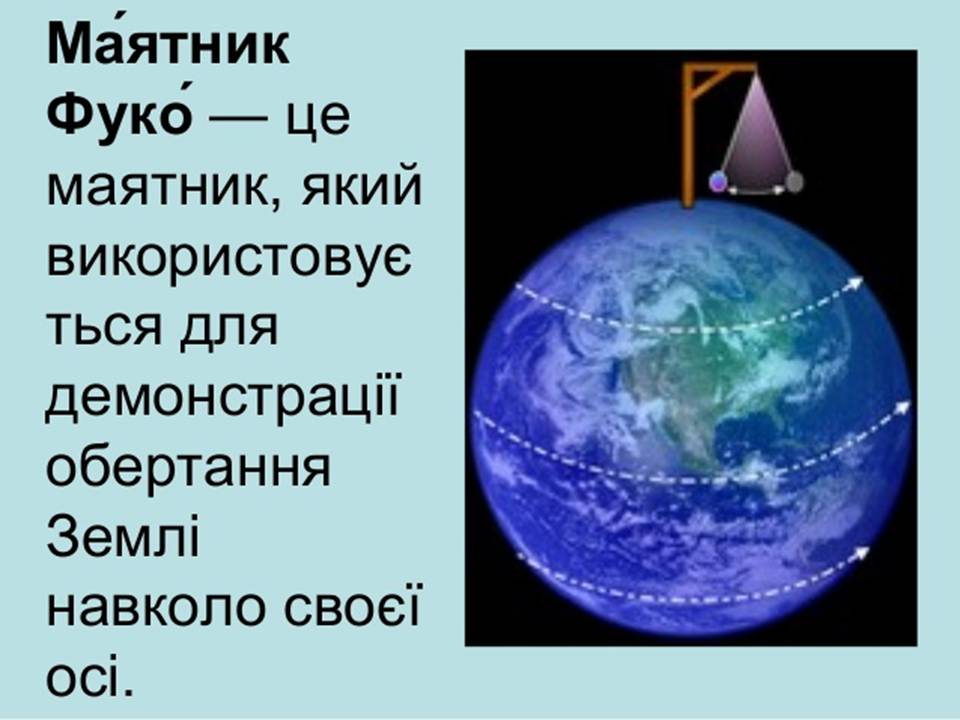 Ма́ятник Фуко́ — це маятник, який використовується для демонстрації обертання Землі навколо своєї осі.